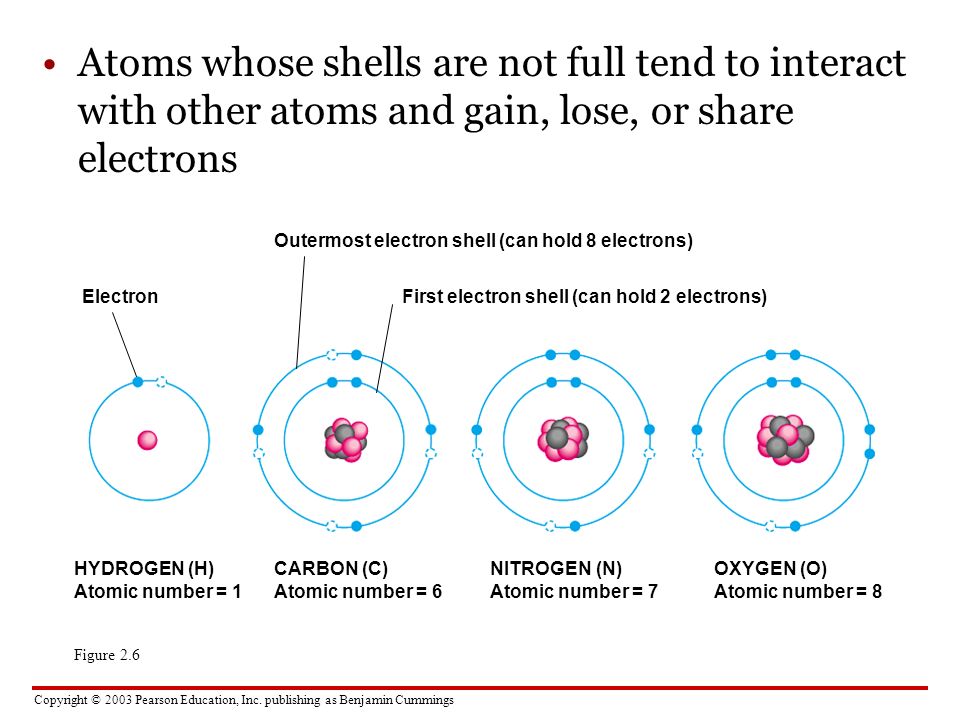 • Atoms whose shells are not full tend to interact with other atoms and gain, lose, or share electrons

Outermost electron shell (can hold 8 electrons)

Electron

First electron shell (can hold 2 electrons)

HYDROGEN (H)
Atomic number = 1

CARBON (C)
Atomic number = 6

NITROGEN (N)
Atomic number = 7

OXYGEN (O)
Atomic number = 8

Figure 2.6

Copyright © 2003 Pearson Education, Inc. publishing as Benjamin Cummings